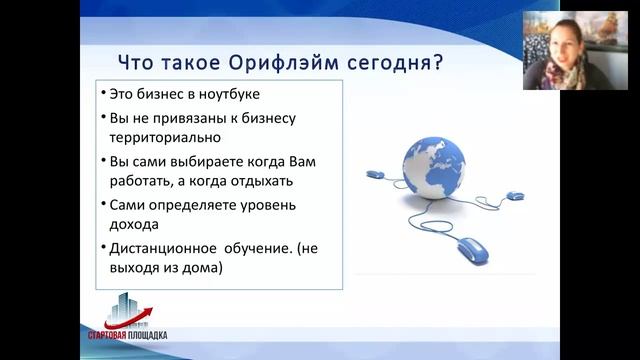 Что такое Орифлэйм сегодня?

• Это бизнес в ноутбуке
• Вы не привязаны к бизнесу территориально
• Вы сами выбираете когда Вам работать, а когда отдыхать
• Сами определяете уровень дохода
• Дистанционное обучение. (не выходя из дома)

СТАРТОВАЯ ПЛОЩАДКА